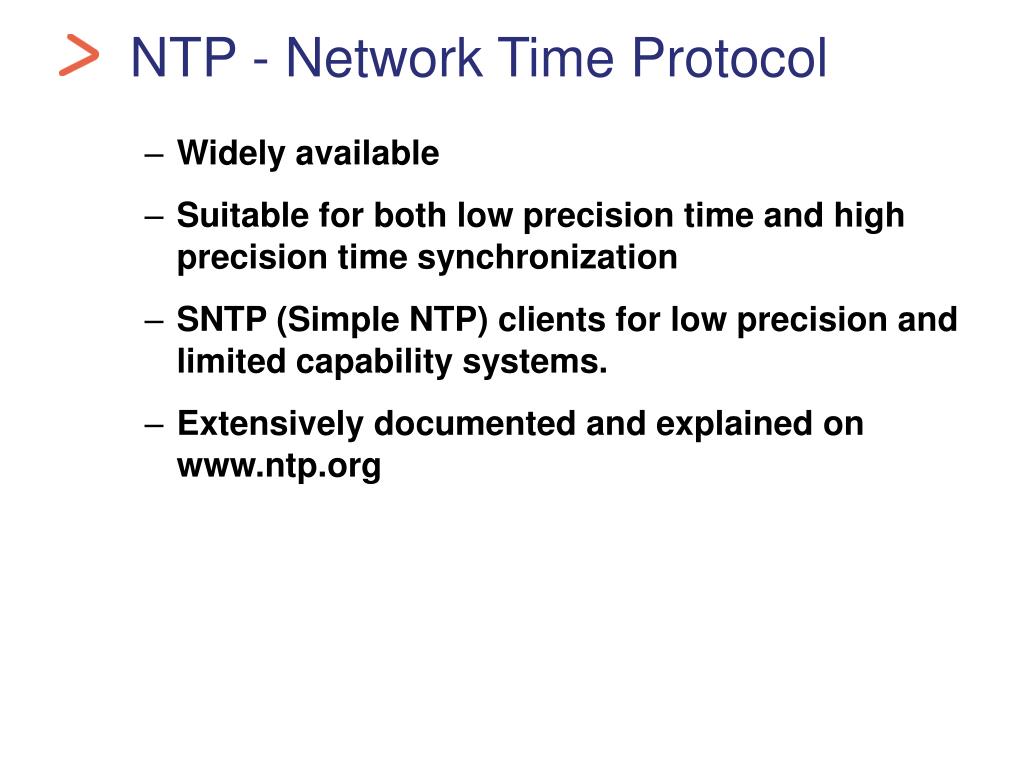 > NTP - Network Time Protocol

– Widely available

– Suitable for both low precision time and high precision time synchronization

– SNTP (Simple NTP) clients for low precision and limited capability systems.

– Extensively documented and explained on www.ntp.org